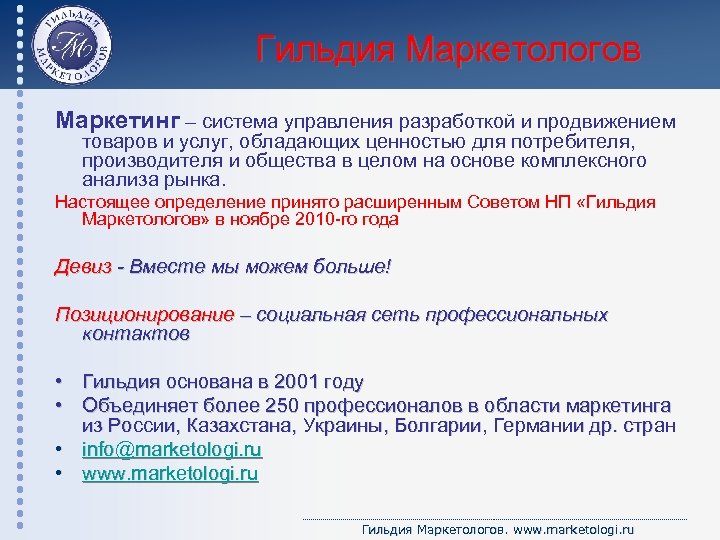 ГИЛЬДИЯ МАРКЕТОЛОГОВ
ГМ

Гильдия Маркетологов

Маркетинг – система управления разработкой и продвижением товаров и услуг, обладающих ценностью для потребителя, производителя и общества в целом на основе комплексного анализа рынка.

Настоящее определение принято расширенным Советом НП «Гильдия Маркетологов» в ноябре 2010-го года

Девиз - Вместе мы можем больше!

Позиционирование – социальная сеть профессиональных контактов

• Гильдия основана в 2001 году
• Объединяет более 250 профессионалов в области маркетинга из России, Казахстана, Украины, Болгарии, Германии др. стран
• info@marketologi.ru
• www.marketologi.ru

Гильдия Маркетологов. www.marketologi.ru